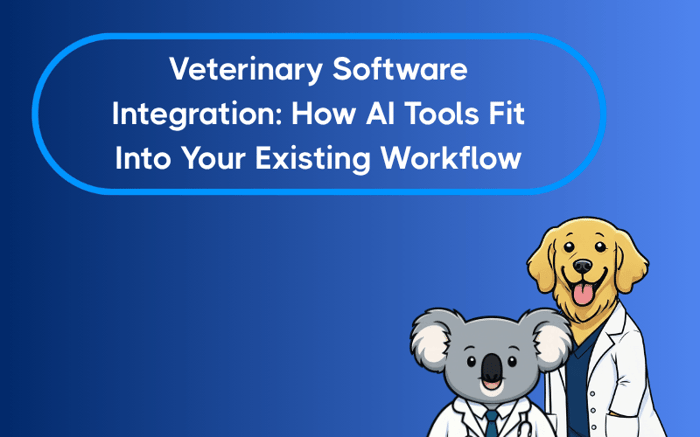 Veterinary Software Integration: How AI Tools Fit Into Your Existing Workflow